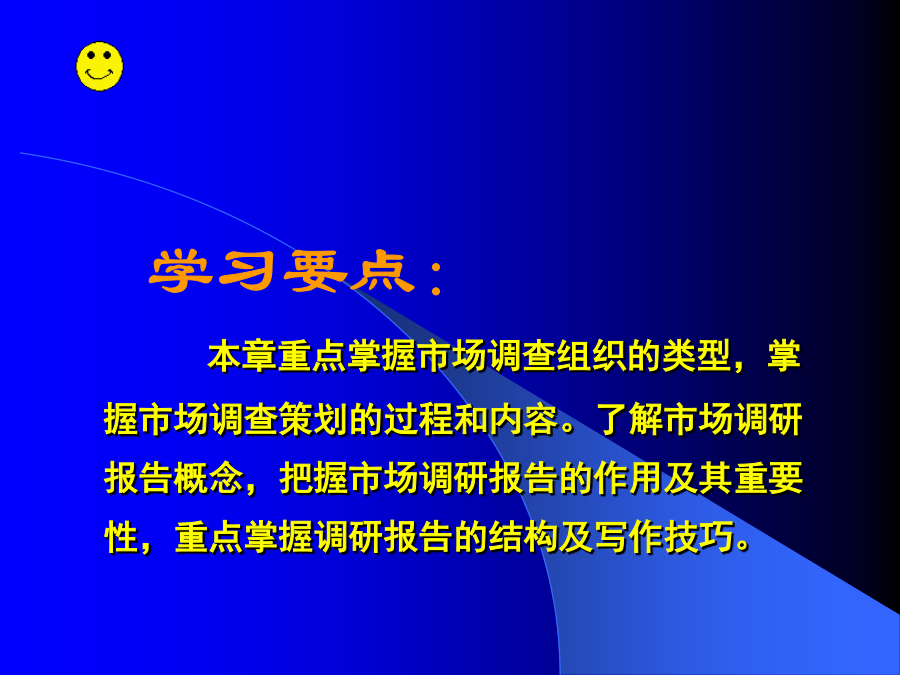 学习要点：

本章重点掌握市场调查组织的类型，掌握市场调查策划的过程和内容。了解市场调研报告概念，把握市场调研报告的作用及其重要性，重点掌握调研报告的结构及写作技巧。